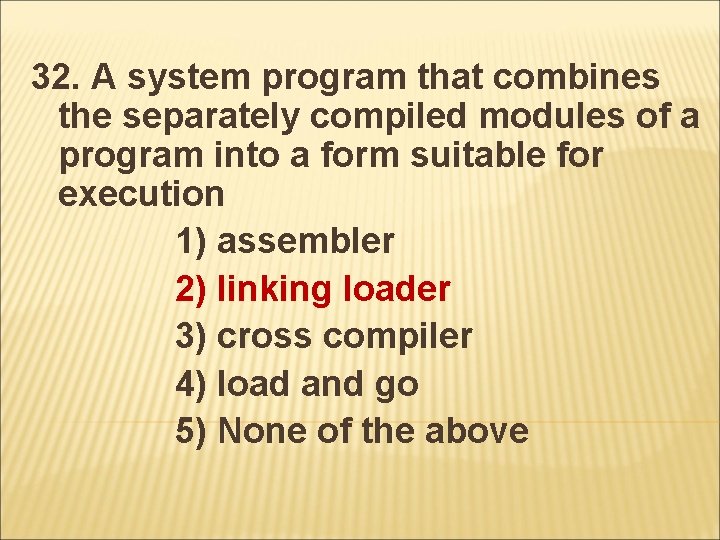 32. A system program that combines the separately compiled modules of a program into a form suitable for execution

1) assembler
2) linking loader
3) cross compiler
4) load and go
5) None of the above